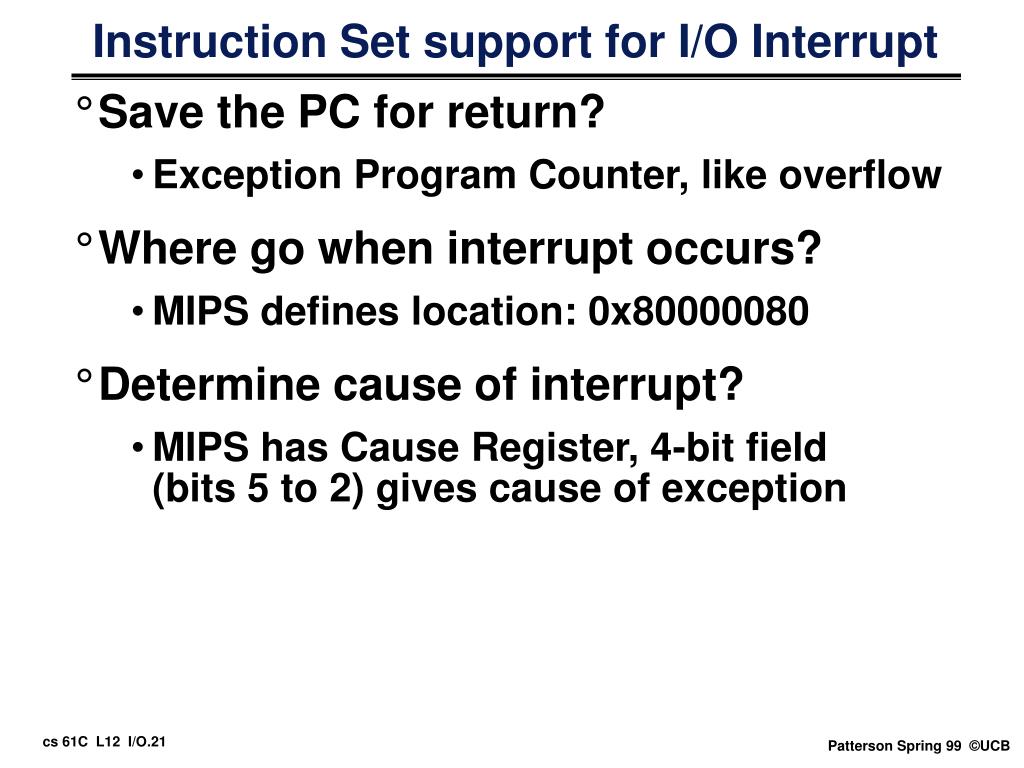 Instruction Set support for I/O Interrupt

° Save the PC for return?

• Exception Program Counter, like overflow

° Where go when interrupt occurs?

• MIPS defines location: 0x80000080

° Determine cause of interrupt?

• MIPS has Cause Register, 4-bit field (bits 5 to 2) gives cause of exception

cs 61C L12 I/O.21

Patterson Spring 99 ©UCB